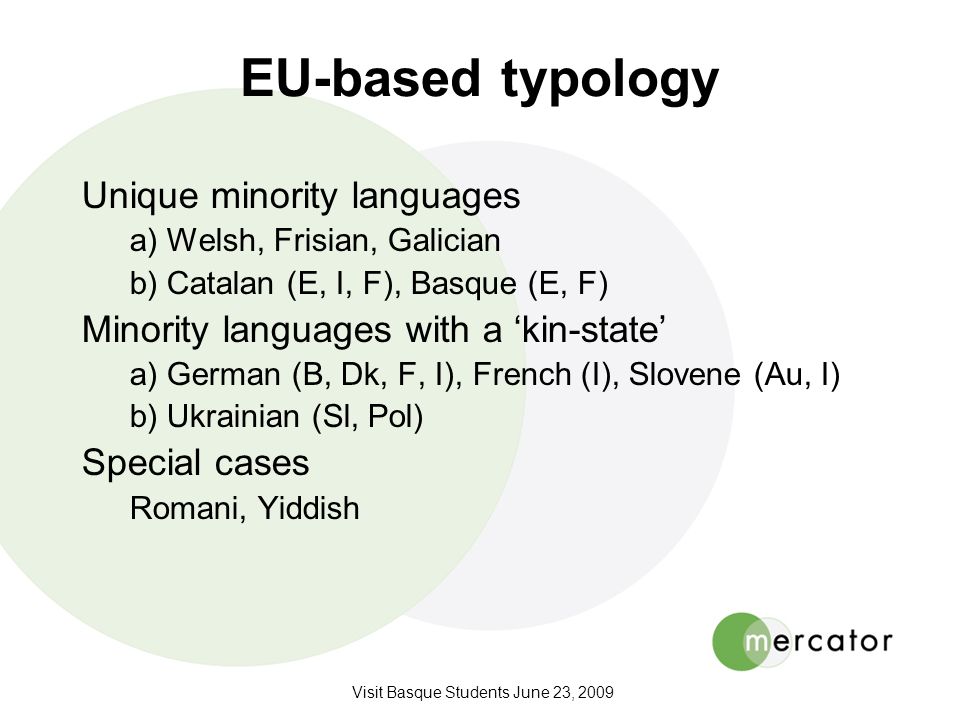 EU-based typology

Unique minority languages

a) Welsh, Frisian, Galician

b) Catalan (E, I, F), Basque (E, F)

Minority languages with a ‘kin-state’

a) German (B, Dk, F, I), French (I), Slovene (Au, I)

b) Ukrainian (Sl, Pol)

Special cases

Romani, Yiddish

mercator

Visit Basque Students June 23, 2009